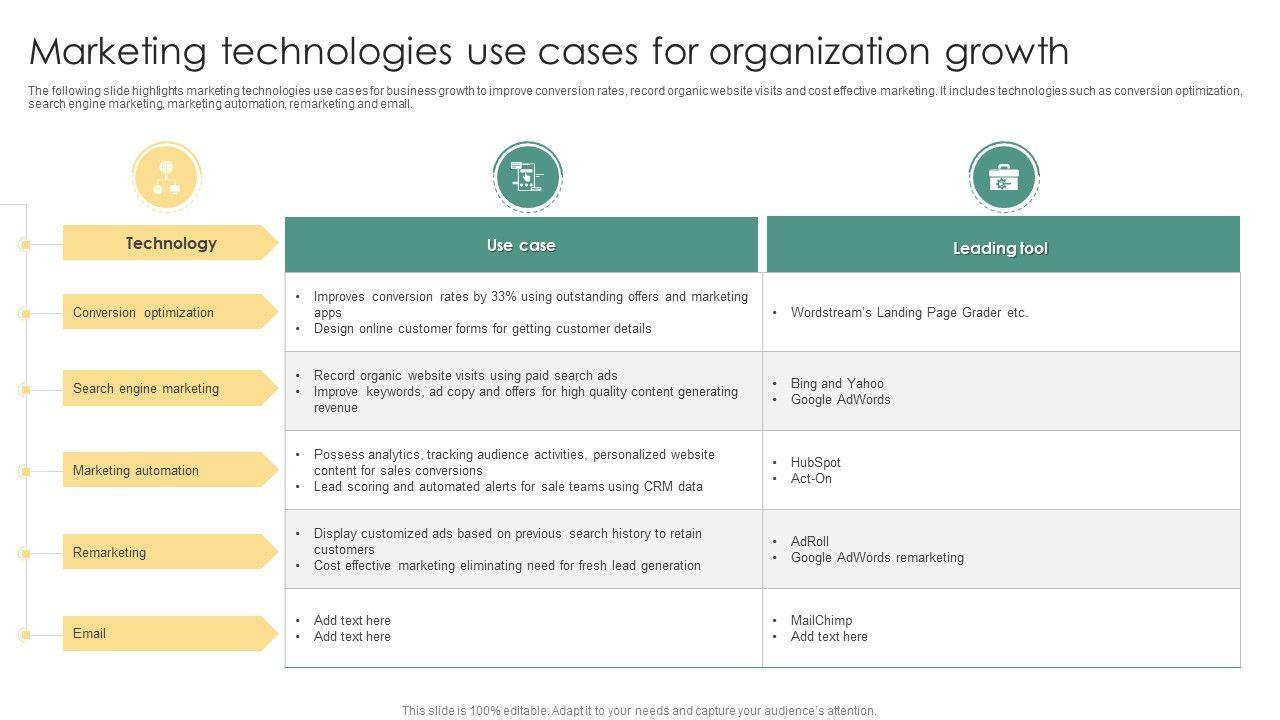 Marketing technologies use cases for organization growth

The following slide highlights marketing technologies use cases for business growth to improve conversion rates, record organic website visits and cost effective marketing. It includes technologies such as conversion optimization, search engine marketing, marketing automation, remarketing and email.

| Technology | Use case | Leading tool |
|---|---|---|
| Conversion optimization | • Improves conversion rates by 33% using outstanding offers and marketing apps • Design online customer forms for getting customer details | • Wordstream's Landing Page Grader etc. |
| Search engine marketing | • Record organic website visits using paid search ads • Improve keywords, ad copy and offers for high quality content generating revenue | • Bing and Yahoo • Google AdWords |
| Marketing automation | • Possess analytics, tracking audience activities, personalized website content for sales conversions • Lead scoring and automated alerts for sale teams using CRM data | • HubSpot • Act-On |
| Remarketing | • Display customized ads based on previous search history to retain customers • Cost effective marketing eliminating need for fresh lead generation | • AdRoll • Google AdWords remarketing |
| Email | • Add text here • Add text here | • MailChimp • Add text here |

This slide is 100% editable. Adapt it to your needs and capture your audience's attention.